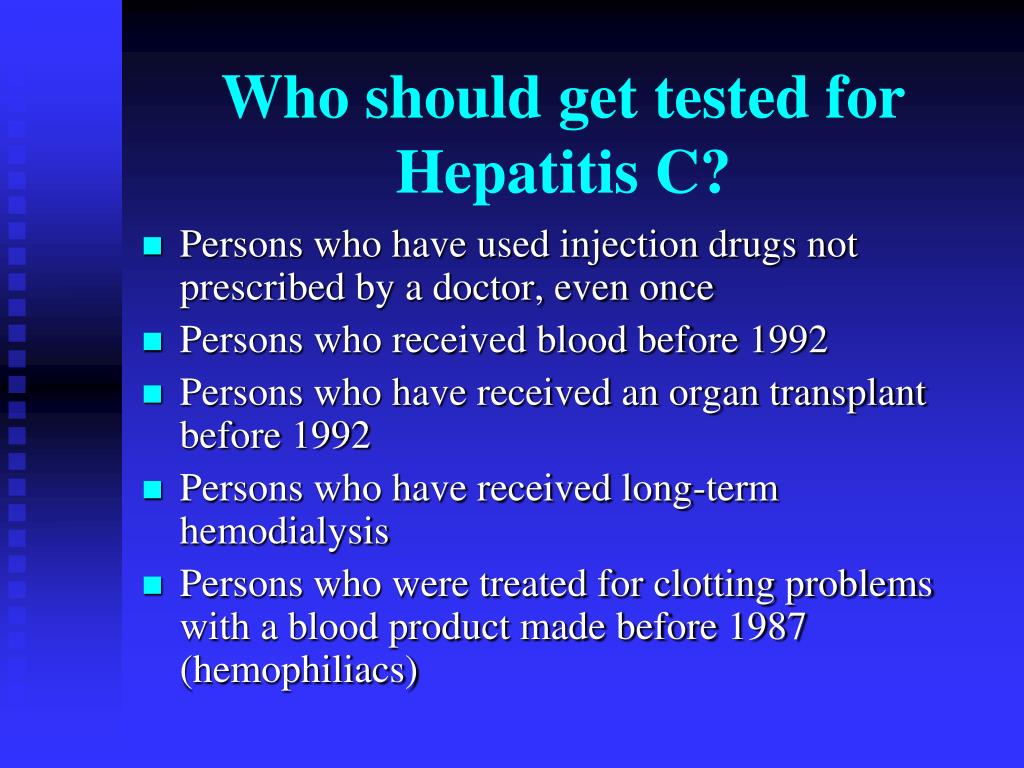 Who should get tested for Hepatitis C?

- Persons who have used injection drugs not prescribed by a doctor, even once
- Persons who received blood before 1992
- Persons who have received an organ transplant before 1992
- Persons who have received long-term hemodialysis
- Persons who were treated for clotting problems with a blood product made before 1987 (hemophiliacs)